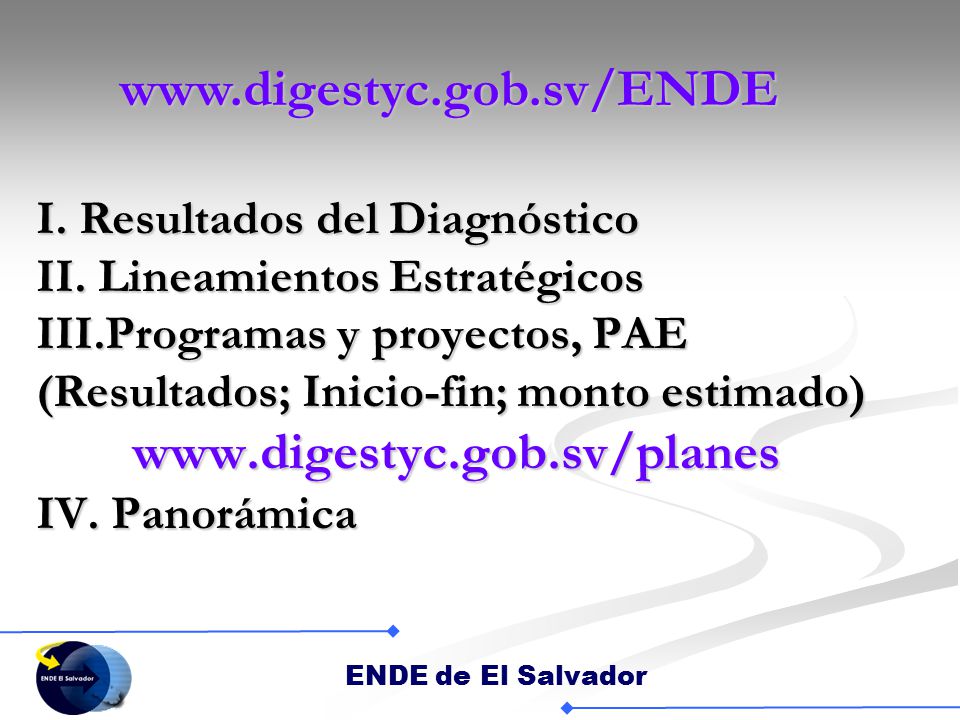 www.digestyc.gob.sv/ENDE

I. Resultados del Diagnóstico
II. Lineamientos Estratégicos
III.Programas y proyectos, PAE
(Resultados; Inicio-fin; monto estimado)
www.digestyc.gob.sv/planes
IV. Panorámica

ENDE El Salvador

ENDE de El Salvador